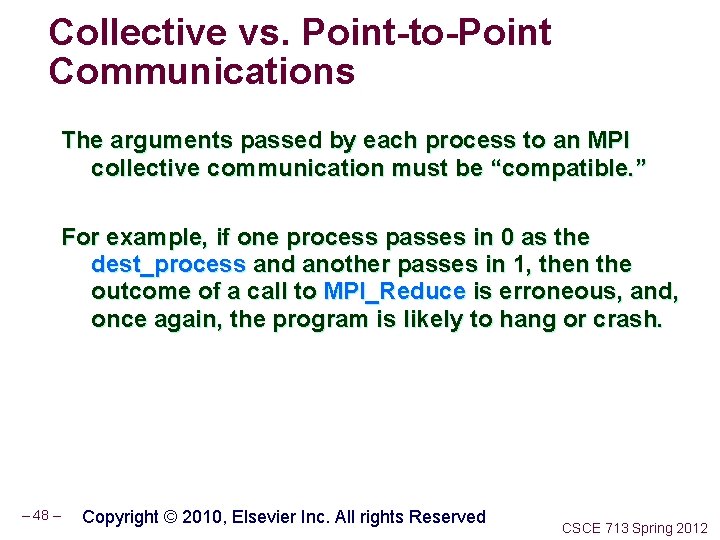 Collective vs. Point-to-Point Communications

The arguments passed by each process to an MPI collective communication must be “compatible.”

For example, if one process passes in 0 as the dest_process and another passes in 1, then the outcome of a call to MPI_Reduce is erroneous, and, once again, the program is likely to hang or crash.

– 48 –

Copyright © 2010, Elsevier Inc. All rights Reserved

CSCE 713 Spring 2012